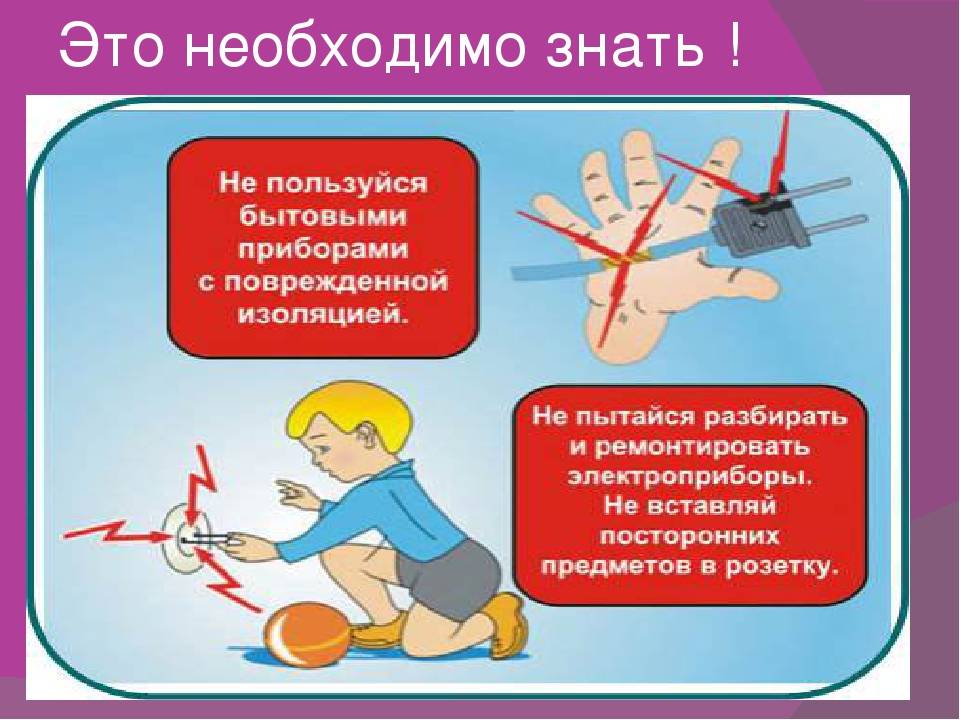 Это необходимо знать !

Не пользуйся бытовыми приборами с поврежденной изоляцией.

Не пытайся разбирать и ремонтировать электроприборы. Не вставляй посторонних предметов в розетку.